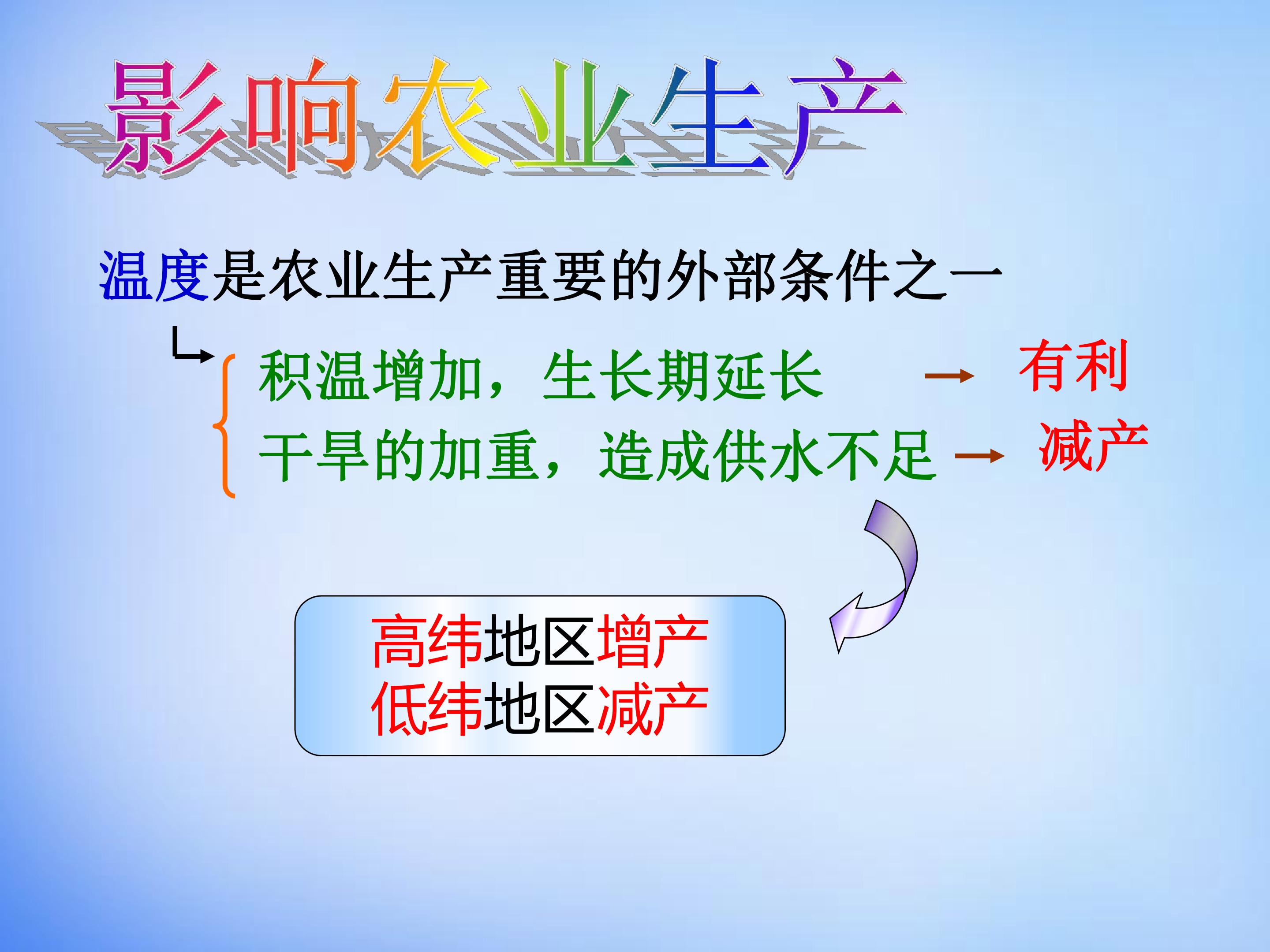 影响农业生产

温度是农业生产重要的外部条件之一

积温增加，生长期延长 → 有利
干旱的加重，造成供水不足 → 减产

高纬地区增产
低纬地区减产